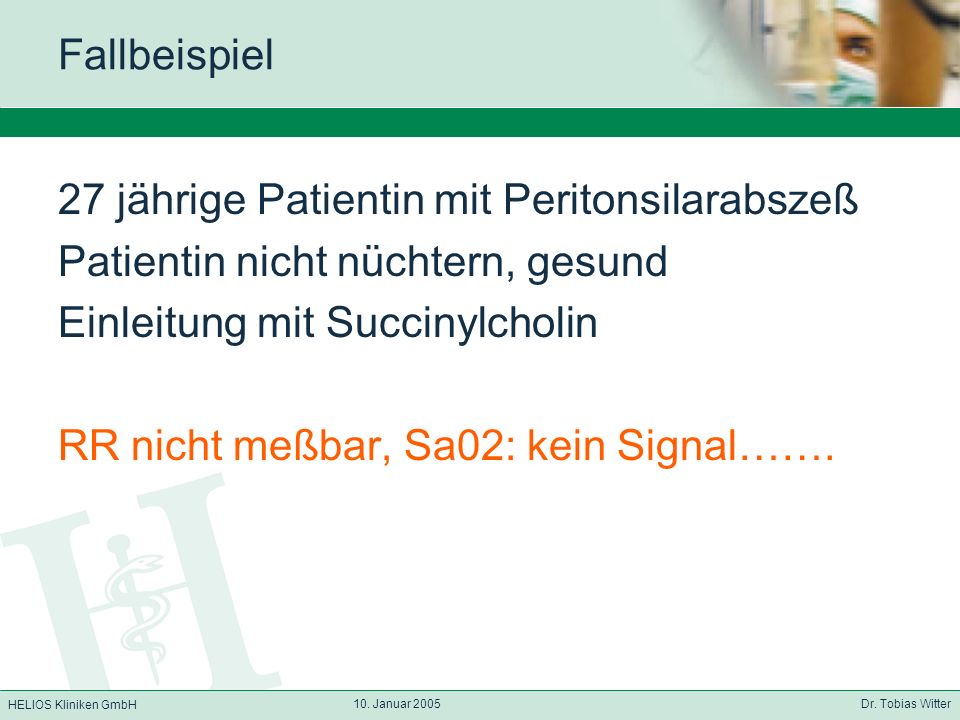 Fallbeispiel

27 jährige Patientin mit Peritonsilarabszeß

Patientin nicht nüchtern, gesund

Einleitung mit Succinylcholin

RR nicht meßbar, Sa02: kein Signal…….

HELIOS Kliniken GmbH

10. Januar 2005

Dr. Tobias Witter